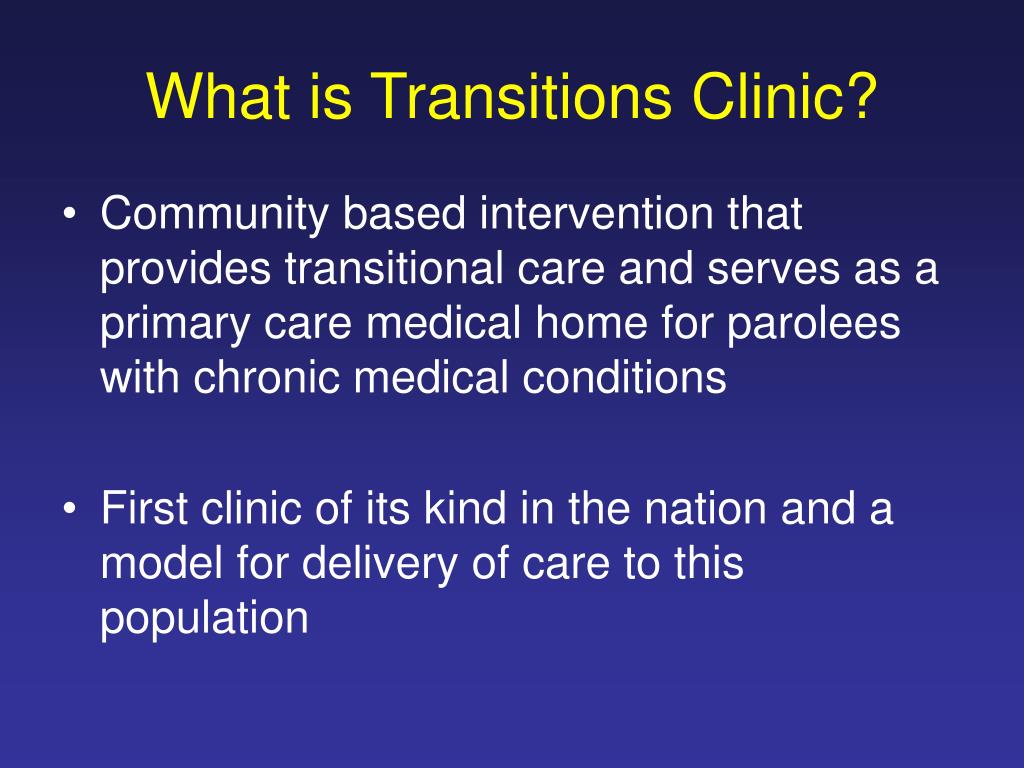 What is Transitions Clinic?

• Community based intervention that provides transitional care and serves as a primary care medical home for parolees with chronic medical conditions

• First clinic of its kind in the nation and a model for delivery of care to this population